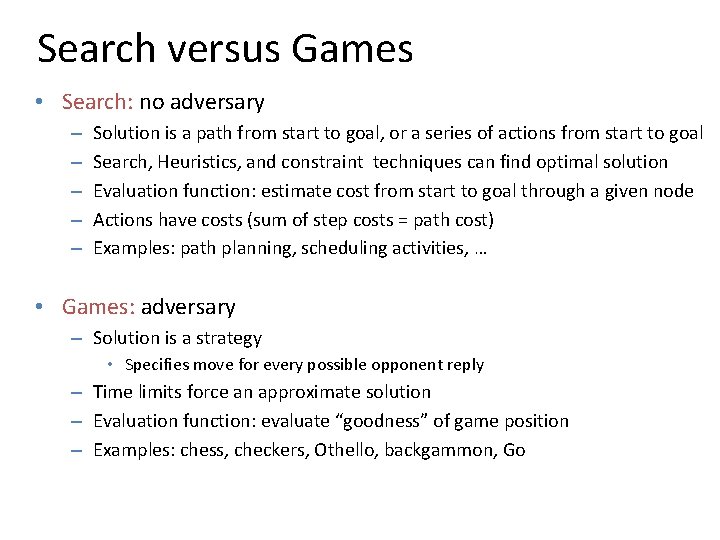 Search versus Games

• Search: no adversary
– Solution is a path from start to goal, or a series of actions from start to goal
– Search, Heuristics, and constraint techniques can find optimal solution
– Evaluation function: estimate cost from start to goal through a given node
– Actions have costs (sum of step costs = path cost)
– Examples: path planning, scheduling activities, …

• Games: adversary
– Solution is a strategy
• Specifies move for every possible opponent reply
– Time limits force an approximate solution
– Evaluation function: evaluate “goodness” of game position
– Examples: chess, checkers, Othello, backgammon, Go